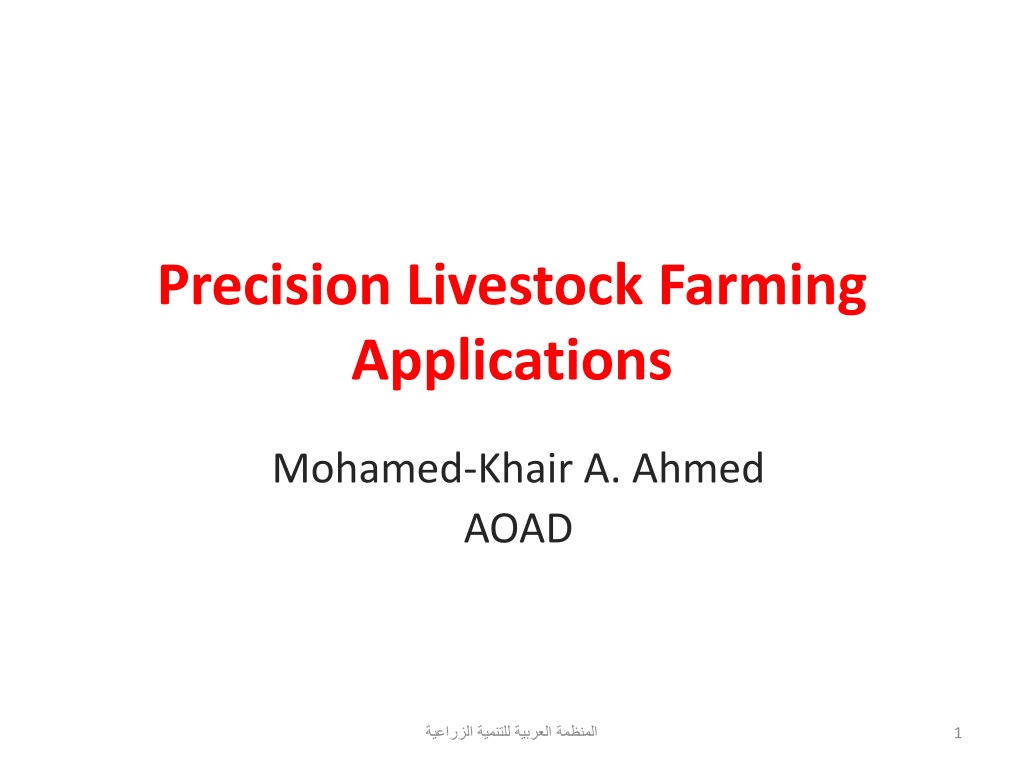 Precision Livestock Farming Applications

Mohamed-Khair A. Ahmed
AOAD

المنظمة العربية للتنمية الزراعية

1